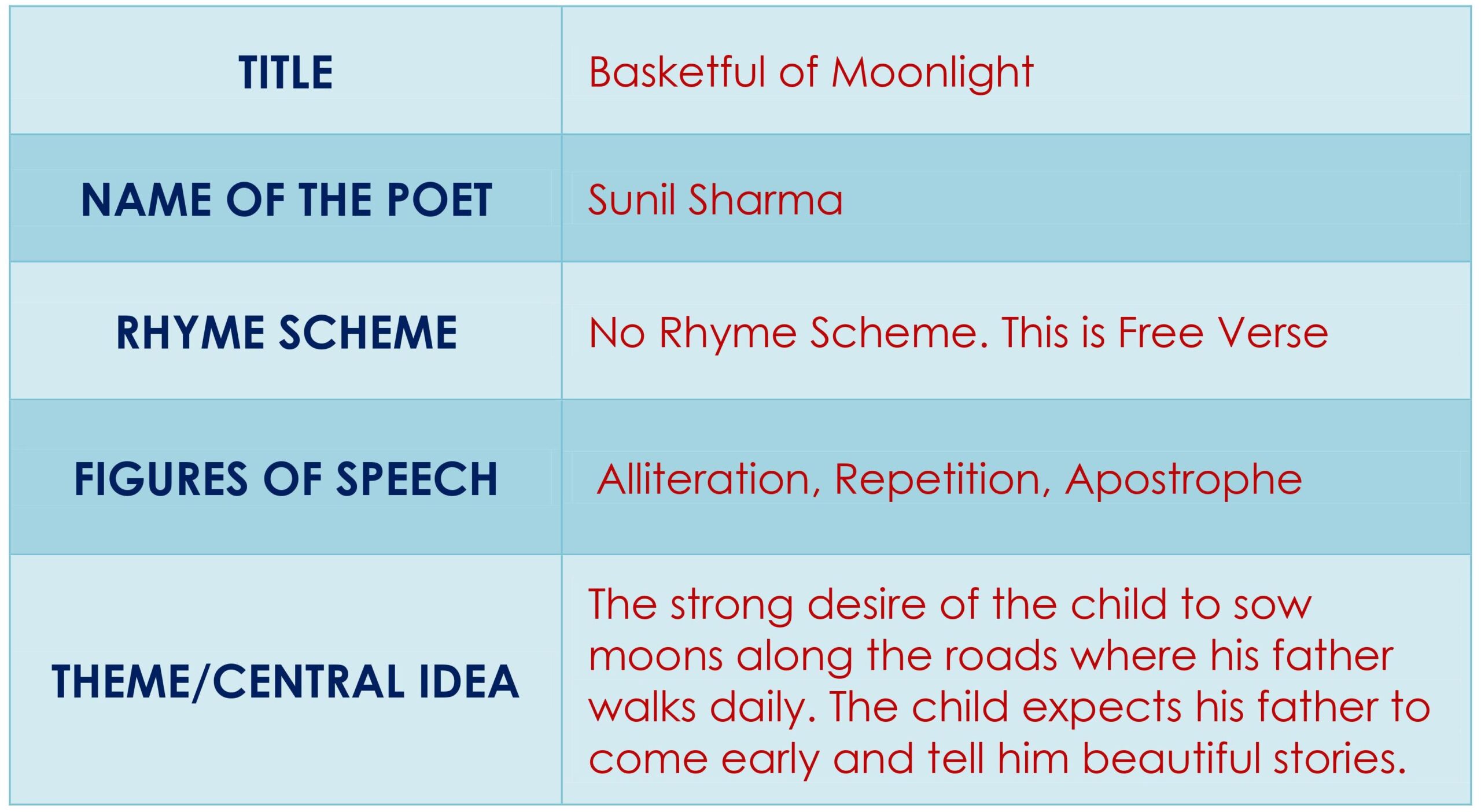 | TITLE | Basketful of Moonlight |
|---|---|
| NAME OF THE POET | Sunil Sharma |
| RHYME SCHEME | No Rhyme Scheme. This is Free Verse |
| FIGURES OF SPEECH | Alliteration, Repetition, Apostrophe |
| THEME/CENTRAL IDEA | The strong desire of the child to sow moons along the roads where his father walks daily. The child expects his father to come early and tell him beautiful stories. |